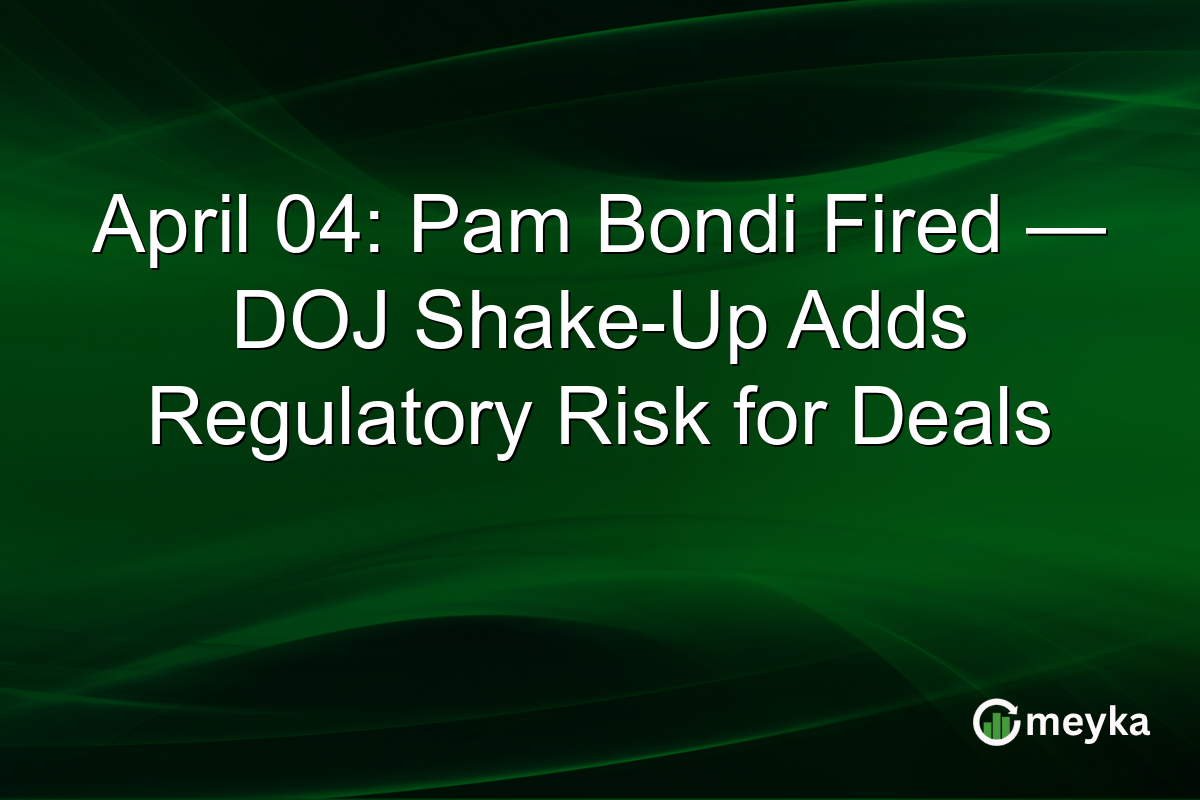 April 04: Pam Bondi Fired — DOJ Shake-Up Adds Regulatory Risk for Deals

meyka